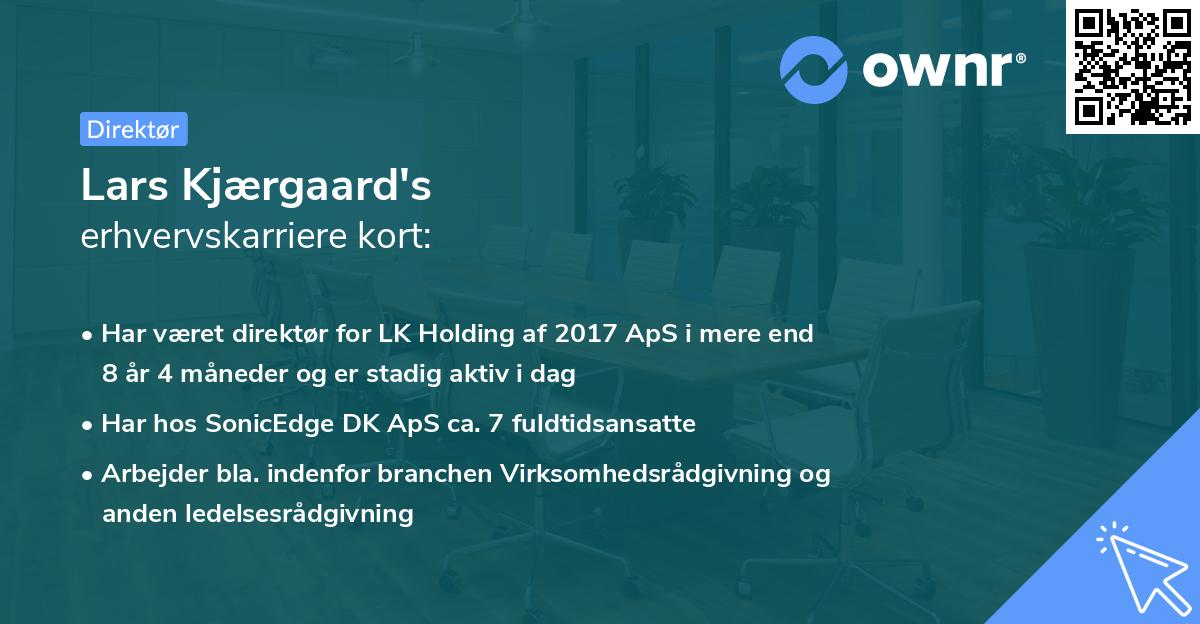 ownr®

Direktør

Lars Kjærgaard's
erhvervskarriere kort:

• Har været direktør for LK Holding af 2017 ApS i mere end 8 år 4 måneder og er stadig aktiv i dag

• Har hos SonicEdge DK ApS ca. 7 fuldtidsansatte

• Arbejder bla. indenfor branchen Virksomhedsrådgivning og anden ledelsesrådgivning